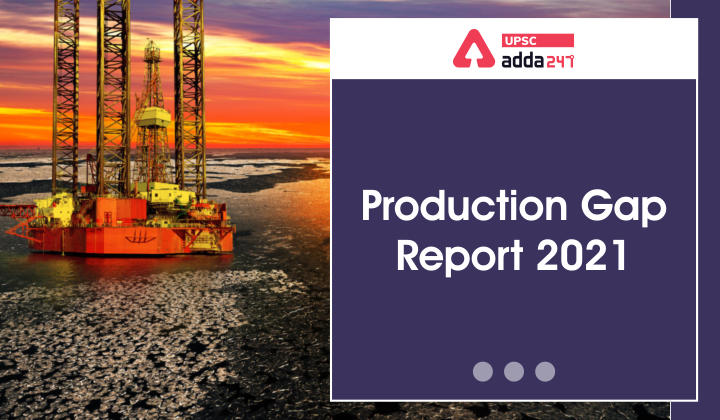 UPSC
adda247

Production Gap Report 2021